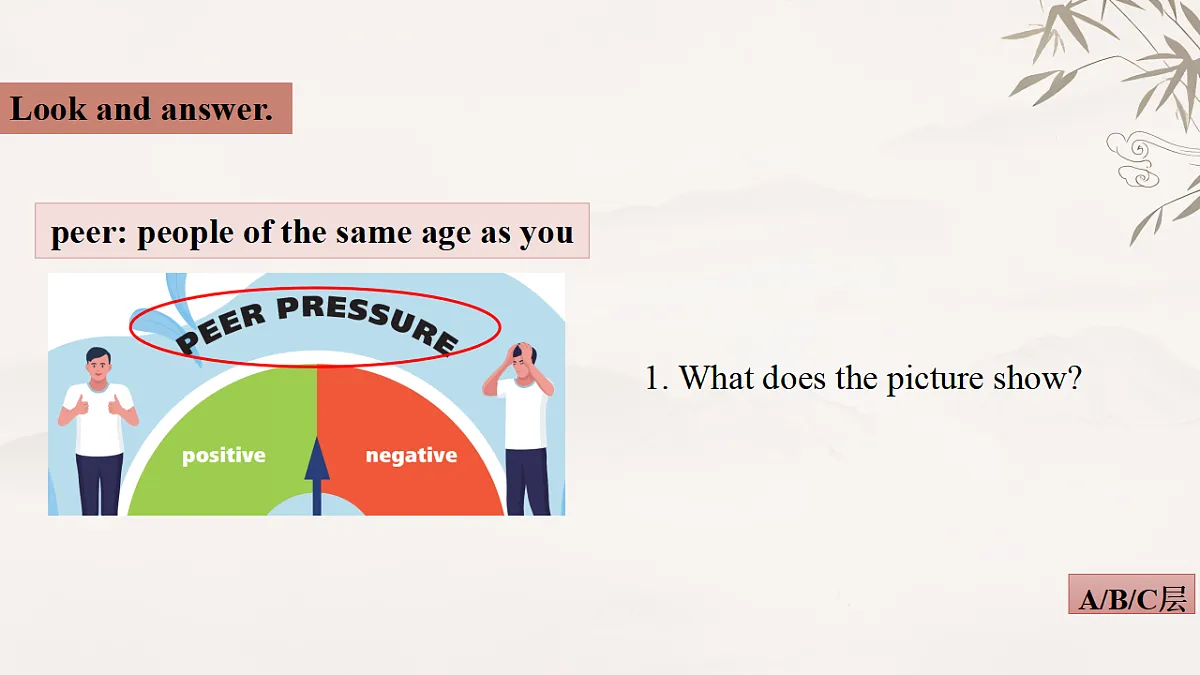 Look and answer.

peer: people of the same age as you

PEER PRESSURE

positive

negative

1. What does the picture show?

A/B/C层